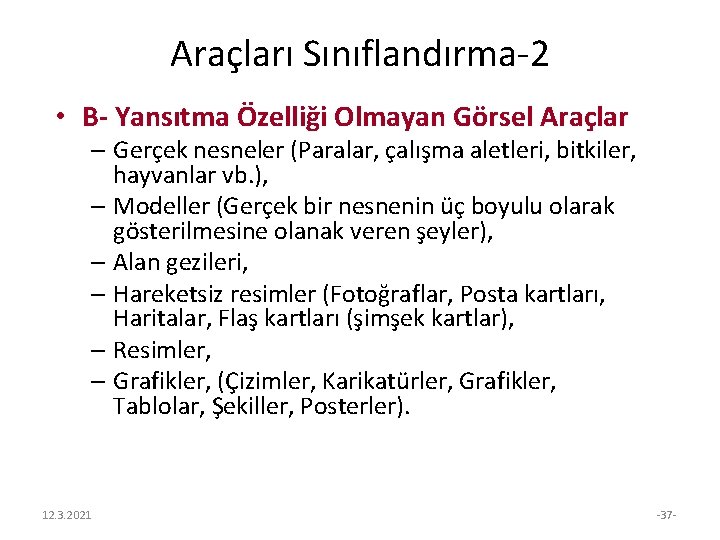 Araçları Sınıflandırma-2

• B- Yansıtma Özelliği Olmayan Görsel Araçlar
– Gerçek nesneler (Paralar, çalışma aletleri, bitkiler, hayvanlar vb.),
– Modeller (Gerçek bir nesnenin üç boyulu olarak gösterilmesine olanak veren şeyler),
– Alan gezileri,
– Hareketsiz resimler (Fotoğraflar, Posta kartları, Haritalar, Flaş kartları (şimşek kartlar),
– Resimler,
– Grafikler, (Çizimler, Karikatürler, Grafikler, Tablolar, Şekiller, Posterler).

12.3.2021

-37-